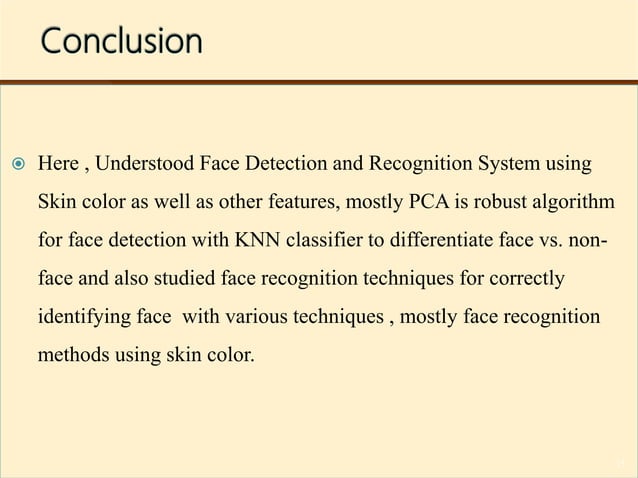 Conclusion

Here , Understood Face Detection and Recognition System using Skin color as well as other features, mostly PCA is robust algorithm for face detection with KNN classifier to differentiate face vs. non-face and also studied face recognition techniques for correctly identifying face with various techniques , mostly face recognition methods using skin color.